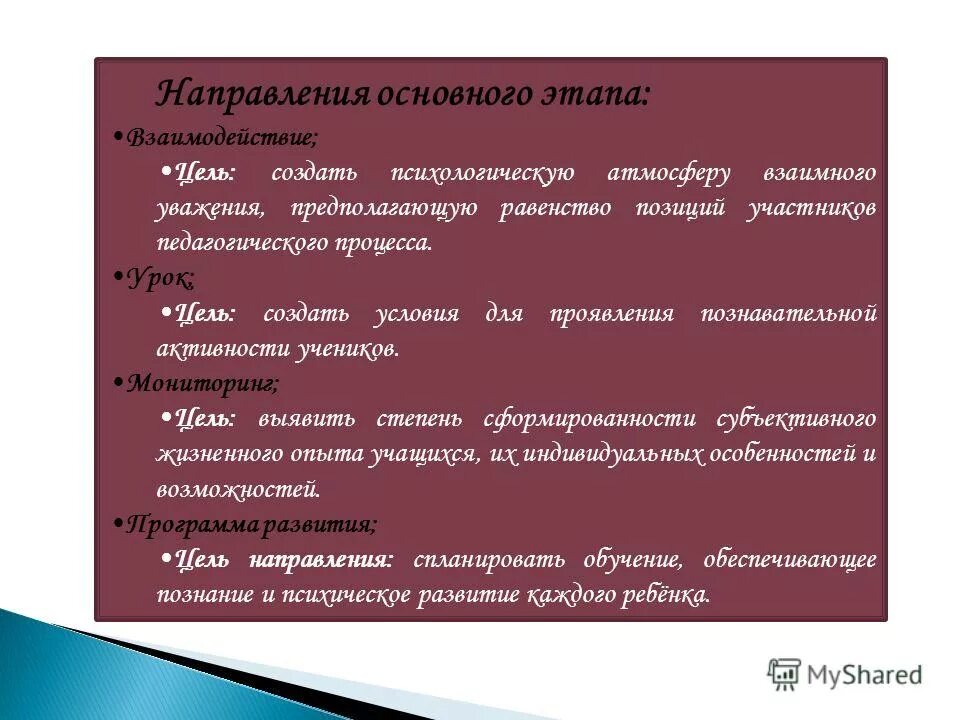 Направления основного этапа:

• Взаимодействие;

• Цель: создать психологическую атмосферу взаимного уважения, предполагающую равенство позиций участников педагогического процесса.

• Урок;

• Цель: создать условия для проявления познавательной активности учеников.

• Мониторинг;

• Цель: выявить степень сформированности субъективного жизненного опыта учащихся, их индивидуальных особенностей и возможностей.

• Программа развития;

• Цель направления: спланировать обучение, обеспечивающее познание и психическое развитие каждого ребёнка.

MyShared